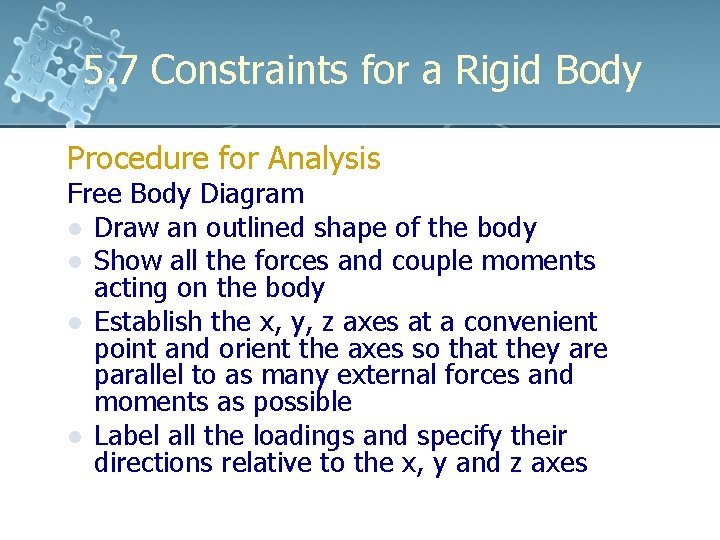 5.7 Constraints for a Rigid Body

Procedure for Analysis

Free Body Diagram

- Draw an outlined shape of the body
- Show all the forces and couple moments acting on the body
- Establish the x, y, z axes at a convenient point and orient the axes so that they are parallel to as many external forces and moments as possible
- Label all the loadings and specify their directions relative to the x, y and z axes